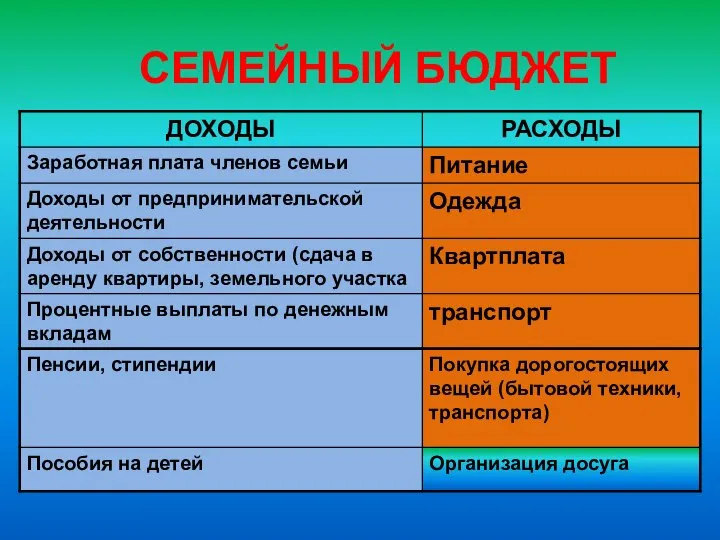 СЕМЕЙНЫЙ БЮДЖЕТ

| ДОХОДЫ | РАСХОДЫ |
|---|---|
| Заработная плата членов семьи | Питание |
| Доходы от предпринимательской деятельности | Одежда |
| Доходы от собственности (сдача в аренду квартиры, земельного участка | Квартплата |
| Процентные выплаты по денежным вкладам | транспорт |
| Пенсии, стипендии | Покупка дорогостоящих вещей (бытовой техники, транспорта) |
| Пособия на детей | Организация досуга |